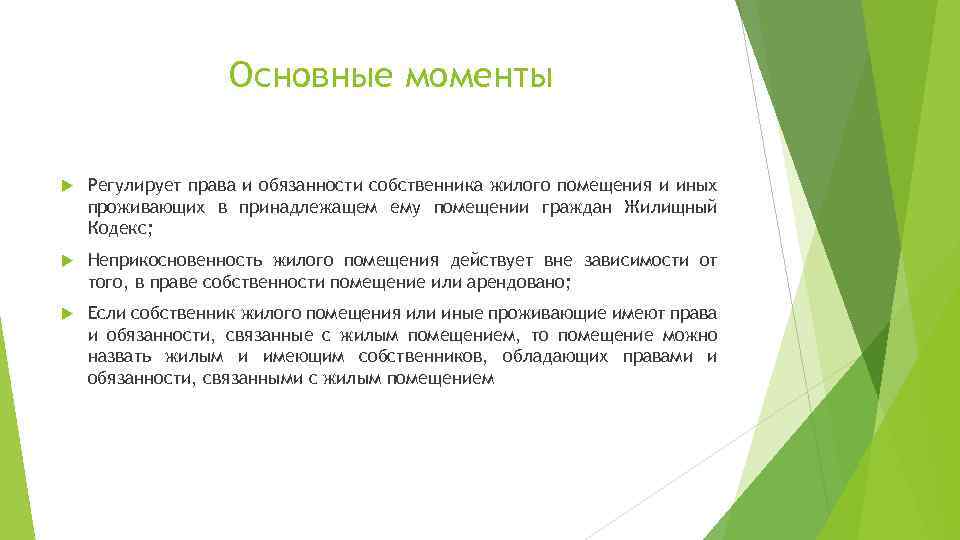 Основные моменты

Регулирует права и обязанности собственника жилого помещения и иных проживающих в принадлежащем ему помещении граждан Жилищный Кодекс;

Неприкосновенность жилого помещения действует вне зависимости от того, в праве собственности помещение или арендовано;

Если собственник жилого помещения или иные проживающие имеют права и обязанности, связанные с жилым помещением, то помещение можно назвать жилым и имеющим собственников, обладающих правами и обязанности, связанными с жилым помещением